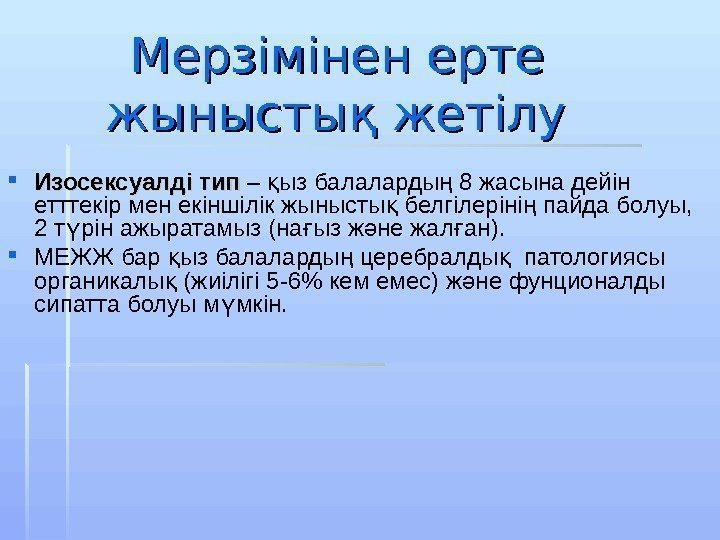 Мерзімінен ерте жыныстық жетілу

Изосексуалді тип – қыз балалардың 8 жасына дейін етттекір мен екіншілік жыныстық белгілерінің пайда болуы, 2 түрін ажыратамыз (нағыз және жалған).

МЕЖЖ бар қыз балалардың церебралдық патологиясы органикалық (жиілігі 5-6% кем емес) және фунционалды сипатта болуы мүмкін.